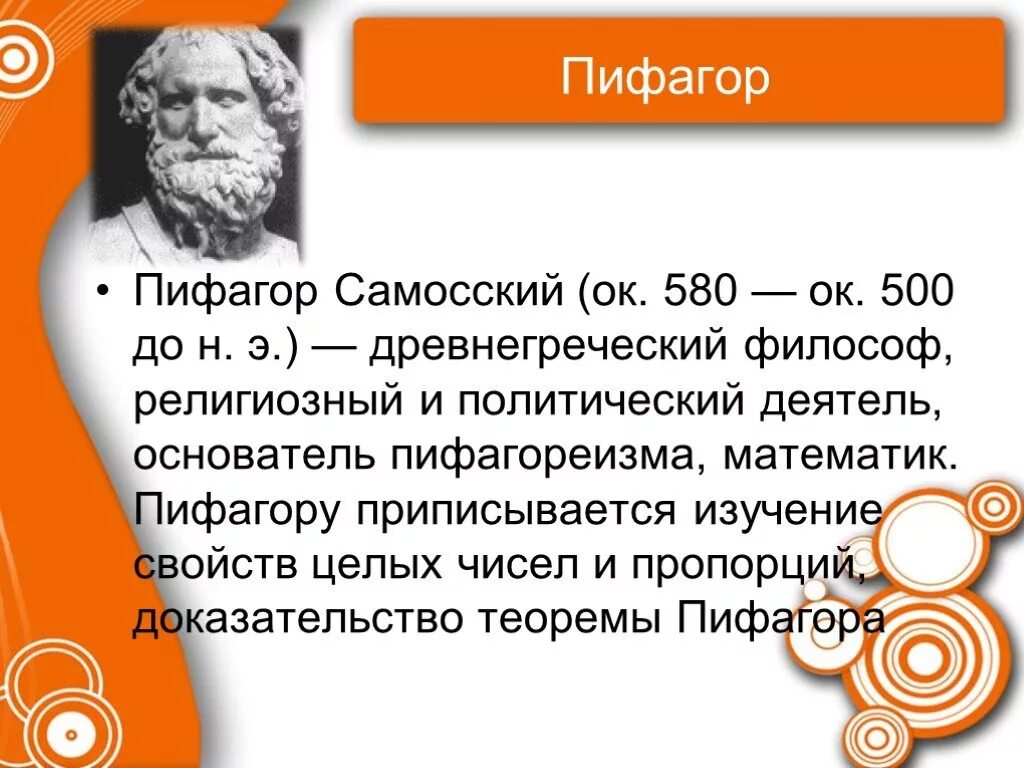 Пифагор

• Пифагор Самосский (ок. 580 — ок. 500 до н. э.) — древнегреческий философ, религиозный и политический деятель, основатель пифагореизма, математик. Пифагору приписывается изучение свойств целых чисел и пропорций, доказательство теоремы Пифагора